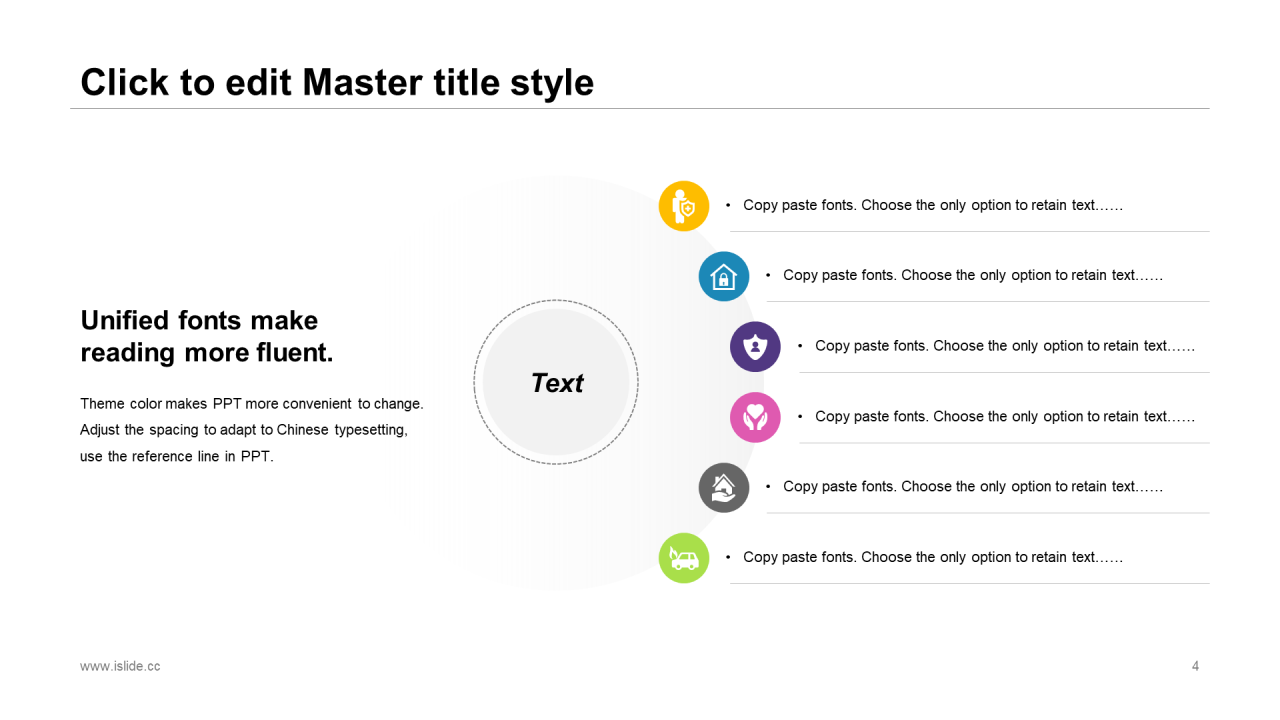 Click to edit Master title style

Unified fonts make reading more fluent.

Theme color makes PPT more convenient to change. Adjust the spacing to adapt to Chinese typesetting, use the reference line in PPT.

Text

• Copy paste fonts. Choose the only option to retain text……

• Copy paste fonts. Choose the only option to retain text……

• Copy paste fonts. Choose the only option to retain text……

• Copy paste fonts. Choose the only option to retain text……

• Copy paste fonts. Choose the only option to retain text……

• Copy paste fonts. Choose the only option to retain text……

www.islide.cc

4